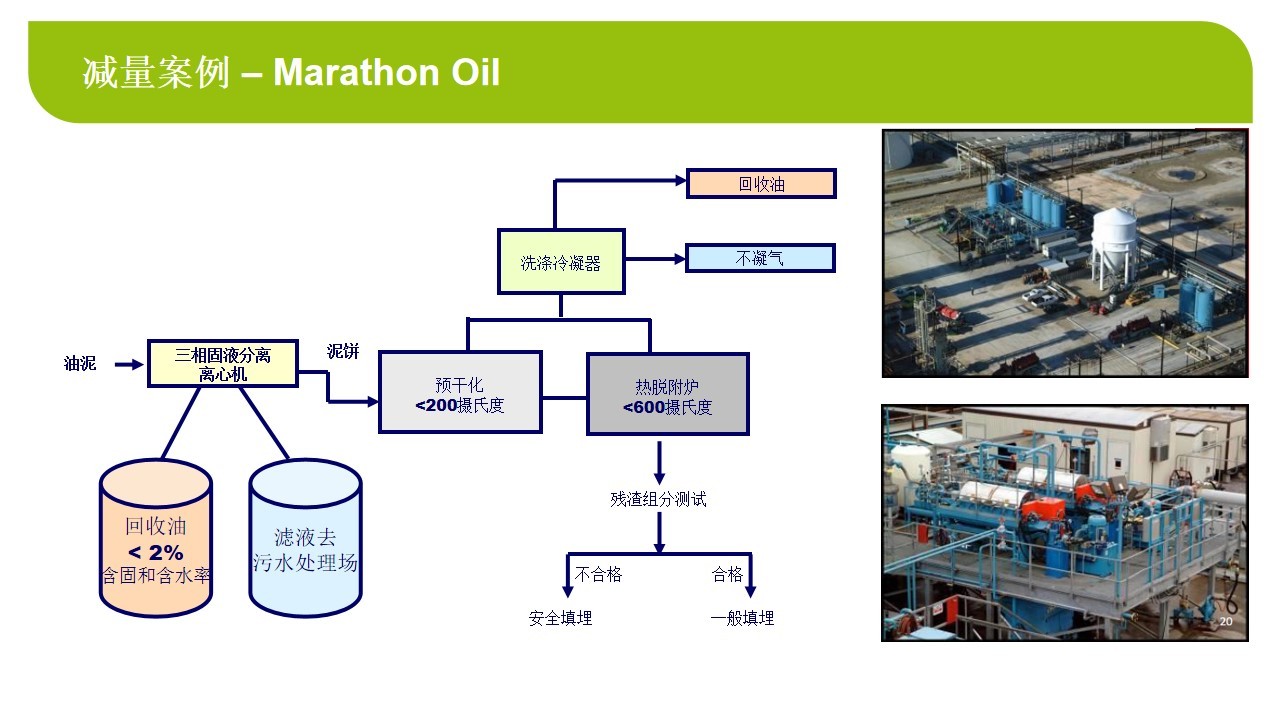 减量案例 – Marathon Oil

回收油

洗涤冷凝器

不凝气

油泥

三相固液分离离心机

泥饼

预干化
<200摄氏度

热脱附炉
<600摄氏度

回收油
< 2%
含固和含水率

滤液去
污水处理场

残渣组分测试

不合格

合格

安全填埋

一般填埋

20